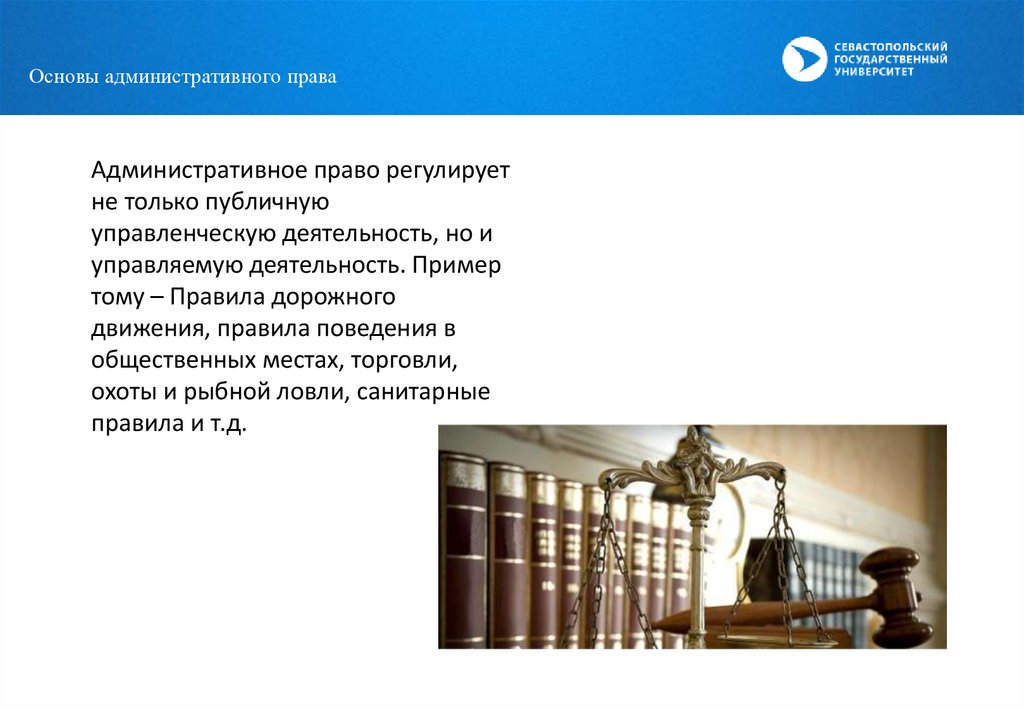 Основы административного права

СЕВАСТОПОЛЬСКИЙ ГОСУДАРСТВЕННЫЙ УНИВЕРСИТЕТ

Административное право регулирует не только публичную управленческую деятельность, но и управляемую деятельность. Пример тому – Правила дорожного движения, правила поведения в общественных местах, торговли, охоты и рыбной ловли, санитарные правила и т.д.